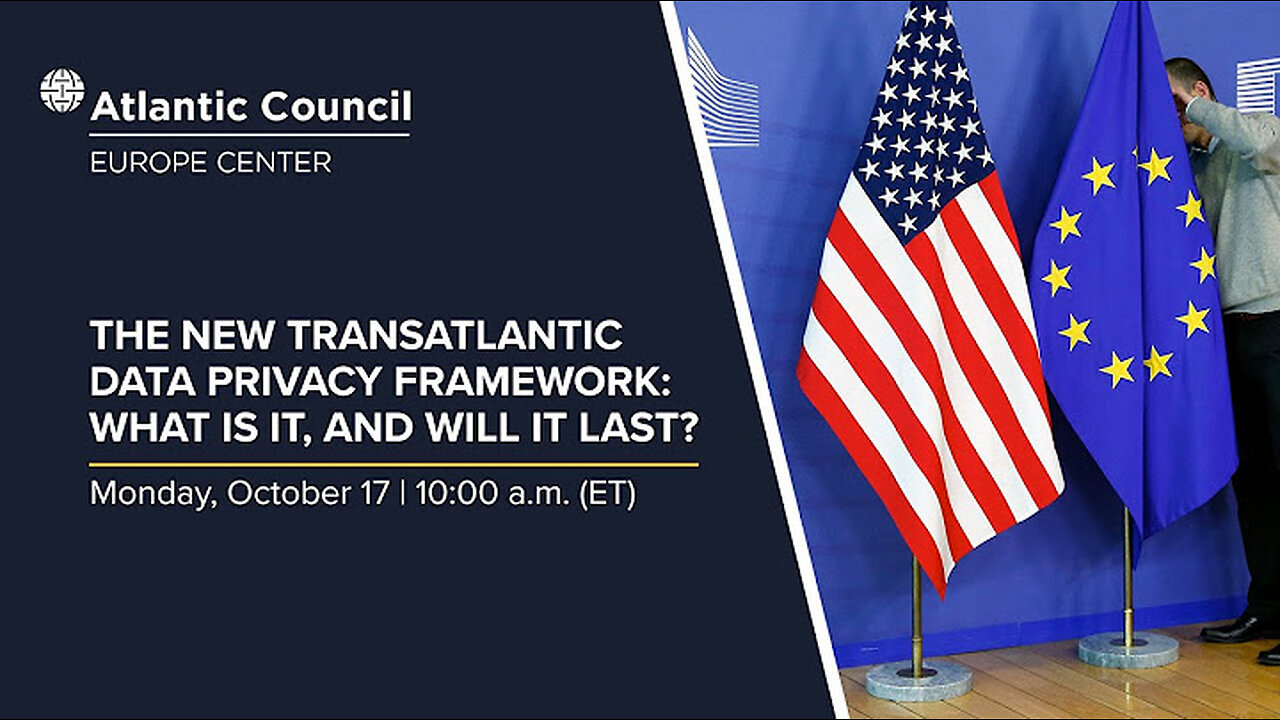 Atlantic Council
EUROPE CENTER

THE NEW TRANSATLANTIC DATA PRIVACY FRAMEWORK: WHAT IS IT, AND WILL IT LAST?

Monday, October 17 | 10:00 a.m. (ET)